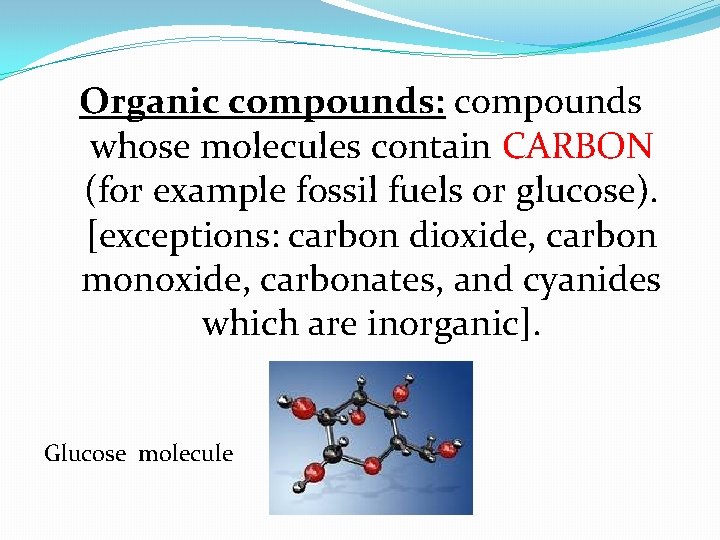 Organic compounds: compounds whose molecules contain CARBON (for example fossil fuels or glucose). [exceptions: carbon dioxide, carbon monoxide, carbonates, and cyanides which are inorganic].

Glucose molecule